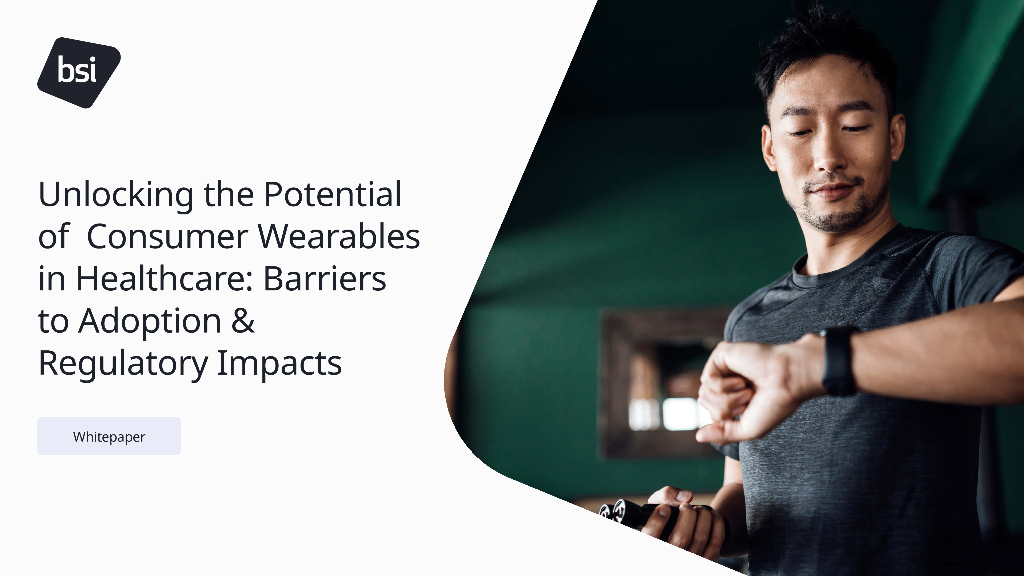 bsi

Unlocking the Potential of Consumer Wearables in Healthcare: Barriers to Adoption & Regulatory Impacts

Whitepaper